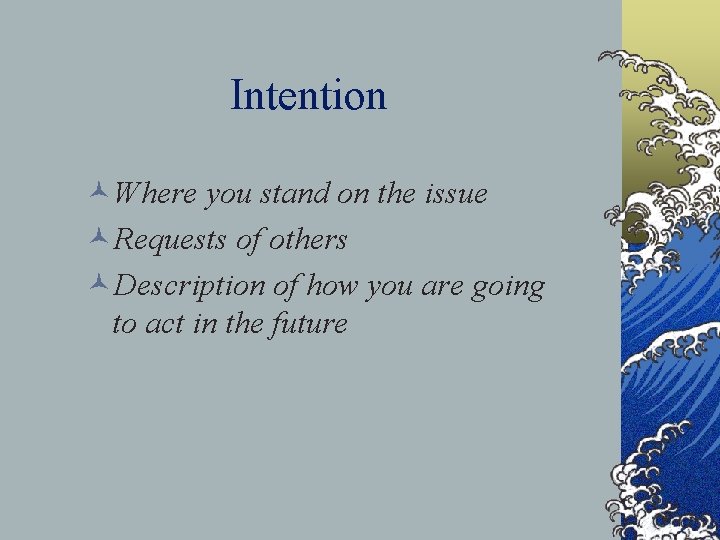 Intention

Where you stand on the issue

Requests of others

Description of how you are going to act in the future